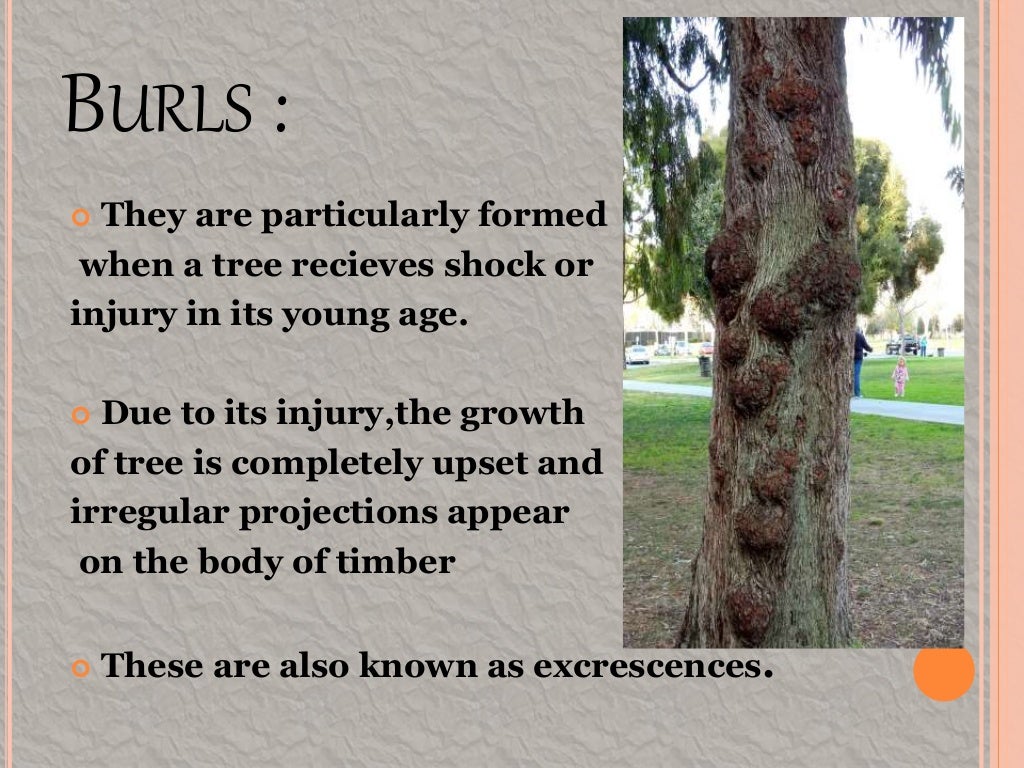 BURLS :

They are particularly formed when a tree recieves shock or injury in its young age.

Due to its injury,the growth of tree is completely upset and irregular projections appear on the body of timber

These are also known as excrescences.